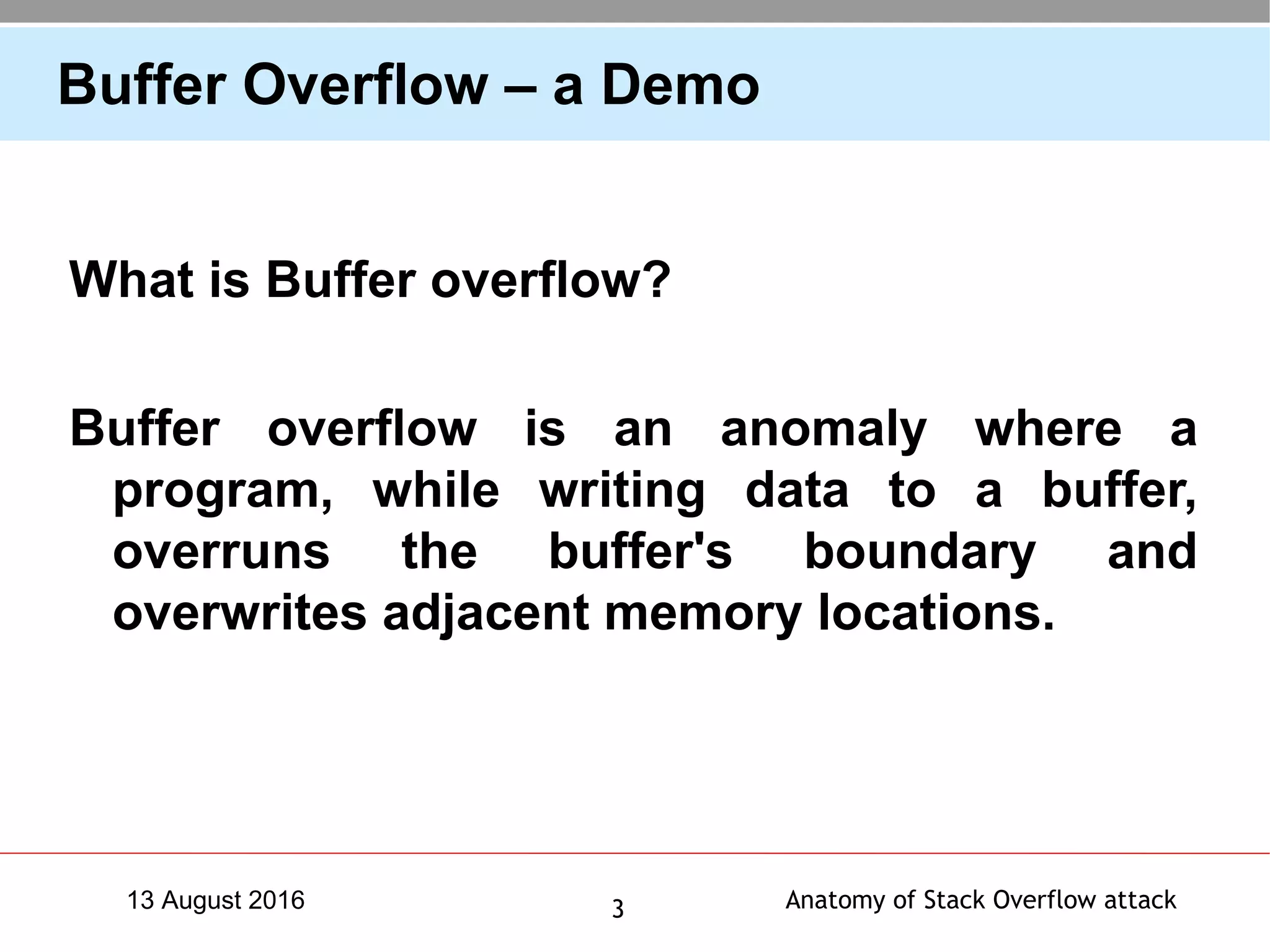 Buffer Overflow – a Demo

What is Buffer overflow?

Buffer overflow is an anomaly where a program, while writing data to a buffer, overruns the buffer's boundary and overwrites adjacent memory locations.

13 August 2016

3

Anatomy of Stack Overflow attack